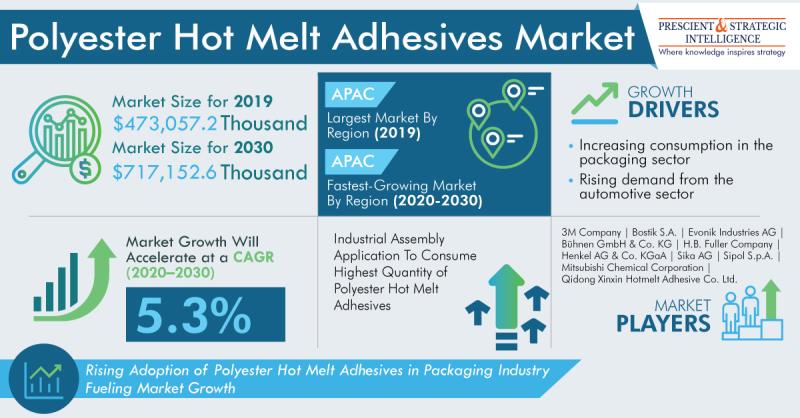 Polyester Hot Melt Adhesives Market

PRESCIENT & STRATEGIC INTELLIGENCE
Where knowledge inspires strategy

Market Size for 2019
$473,057.2 Thousand
Market Size for 2030
$717,152.6 Thousand

APAC
Largest Market By Region (2019)

APAC
Fastest-Growing Market By Region (2020-2030)

GROWTH
DRIVERS

• Increasing consumption in the packaging sector
• Rising demand from the automotive sector

Market Growth Will Accelerate at a CAGR (2020–2030)

5.3%

Industrial Assembly Application To Consume Highest Quantity of Polyester Hot Melt Adhesives

3M Company | Bostik S.A. | Evonik Industries AG | Bühnen GmbH & Co. KG | H.B. Fuller Company | Henkel AG & Co. KGaA | Sika AG | Sipol S.p.A. | Mitsubishi Chemical Corporation | Qidong Xinxin Hotmelt Adhesive Co. Ltd.

MARKET
PLAYERS

Rising Adoption of Polyester Hot Melt Adhesives in Packaging Industry Fueling Market Growth